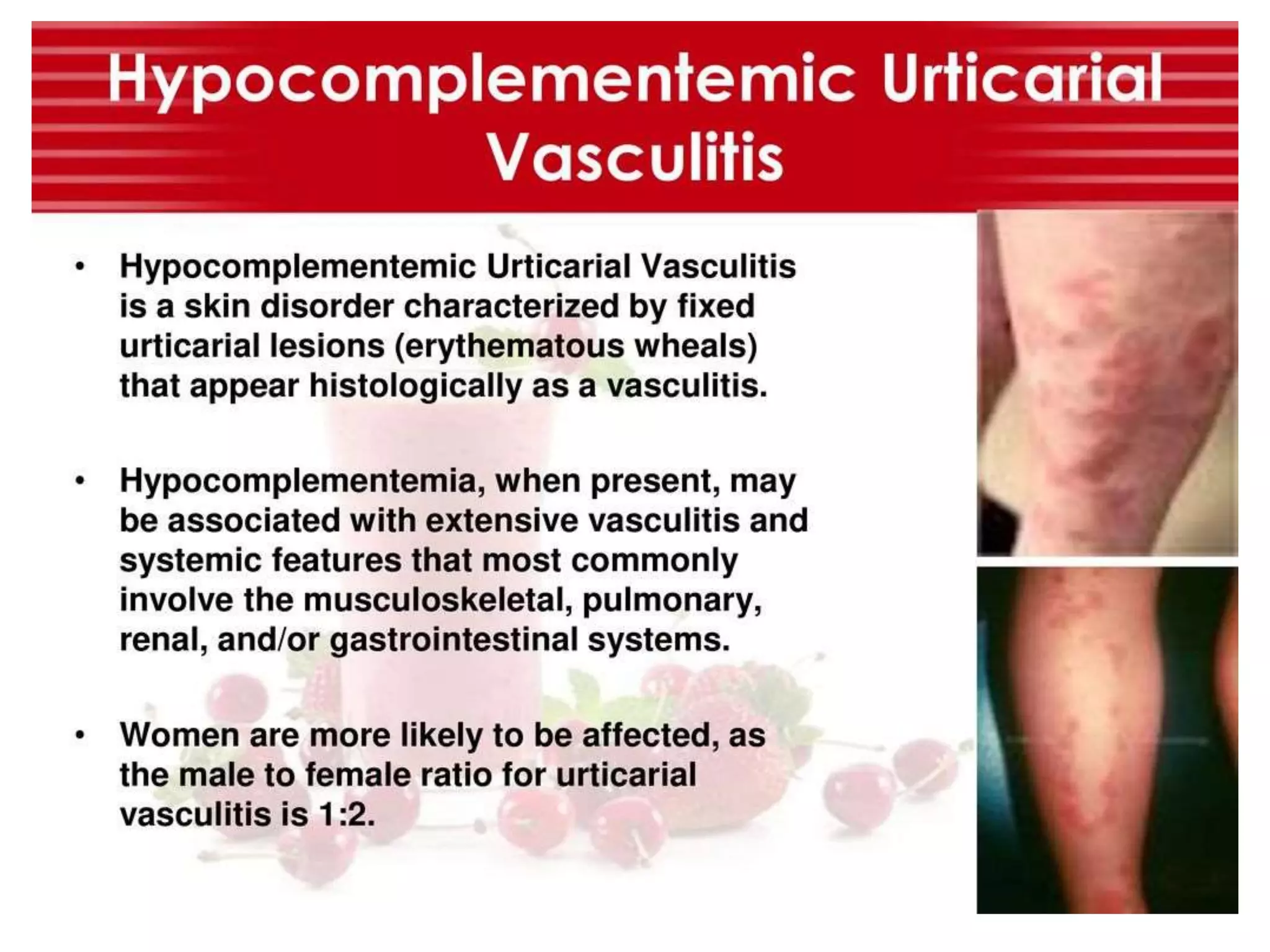 Hypocomplementemic Urticarial Vasculitis

• Hypocomplementemic Urticarial Vasculitis is a skin disorder characterized by fixed urticarial lesions (erythematous wheals) that appear histologically as a vasculitis.

• Hypocomplementemia, when present, may be associated with extensive vasculitis and systemic features that most commonly involve the musculoskeletal, pulmonary, renal, and/or gastrointestinal systems.

• Women are more likely to be affected, as the male to female ratio for urticarial vasculitis is 1:2.